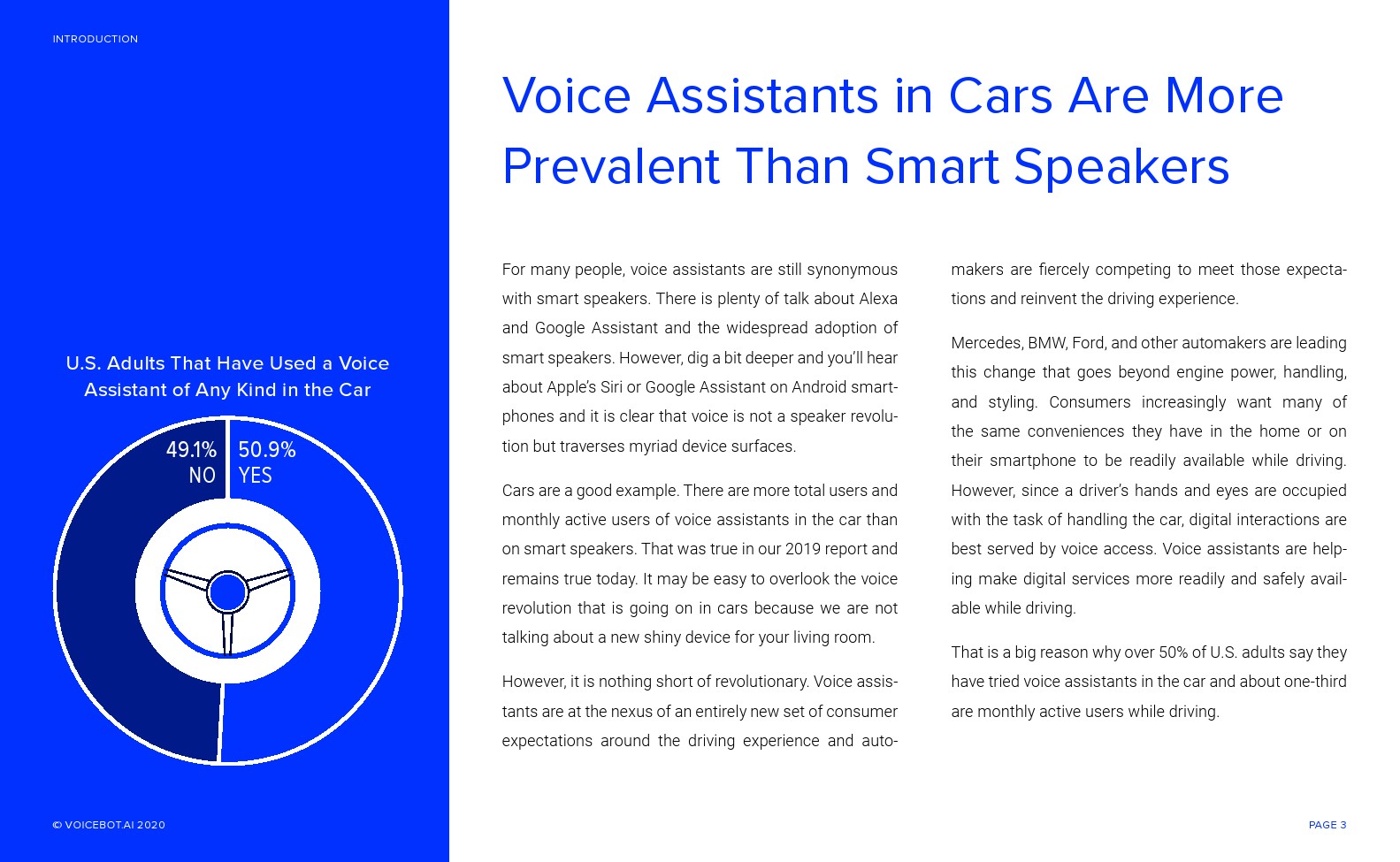 INTRODUCTION

U.S. Adults That Have Used a Voice Assistant of Any Kind in the Car

49.1% NO

50.9% YES

© VOICEBOT.AI 2020

Voice Assistants in Cars Are More Prevalent Than Smart Speakers

For many people, voice assistants are still synonymous with smart speakers. There is plenty of talk about Alexa and Google Assistant and the widespread adoption of smart speakers. However, dig a bit deeper and you'll hear about Apple's Siri or Google Assistant on Android smartphones and it is clear that voice is not a speaker revolution but traverses myriad device surfaces.

Cars are a good example. There are more total users and monthly active users of voice assistants in the car than on smart speakers. That was true in our 2019 report and remains true today. It may be easy to overlook the voice revolution that is going on in cars because we are not talking about a new shiny device for your living room.

However, it is nothing short of revolutionary. Voice assistants are at the nexus of an entirely new set of consumer expectations around the driving experience and automakers are fiercely competing to meet those expectations and reinvent the driving experience.

Mercedes, BMW, Ford, and other automakers are leading this change that goes beyond engine power, handling, and styling. Consumers increasingly want many of the same conveniences they have in the home or on their smartphone to be readily available while driving. However, since a driver's hands and eyes are occupied with the task of handling the car, digital interactions are best served by voice access. Voice assistants are helping make digital services more readily and safely available while driving.

That is a big reason why over 50% of U.S. adults say they have tried voice assistants in the car and about one-third are monthly active users while driving.

PAGE 3